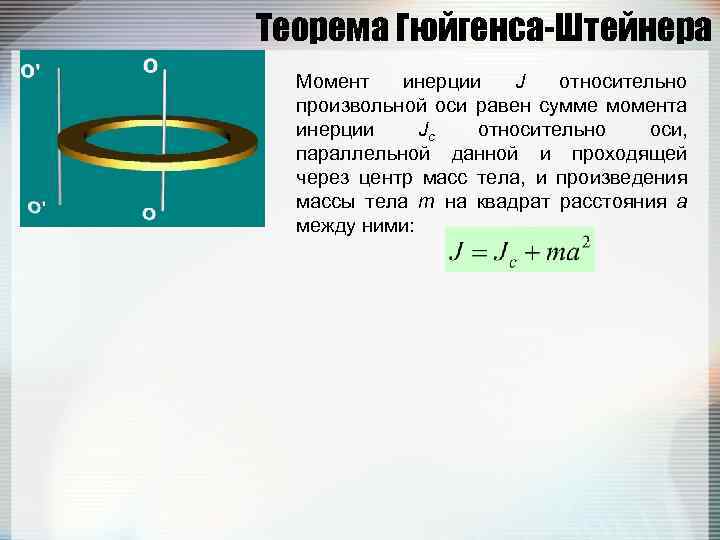 Теорема Гюйгенса-Штейнера

O'

O

O'

O

Момент инерции $J$ относительно произвольной оси равен сумме момента инерции $J_c$ относительно оси, параллельной данной и проходящей через центр масс тела, и произведения массы тела $m$ на квадрат расстояния $a$ между ними:

$J = J_c + ma^2$